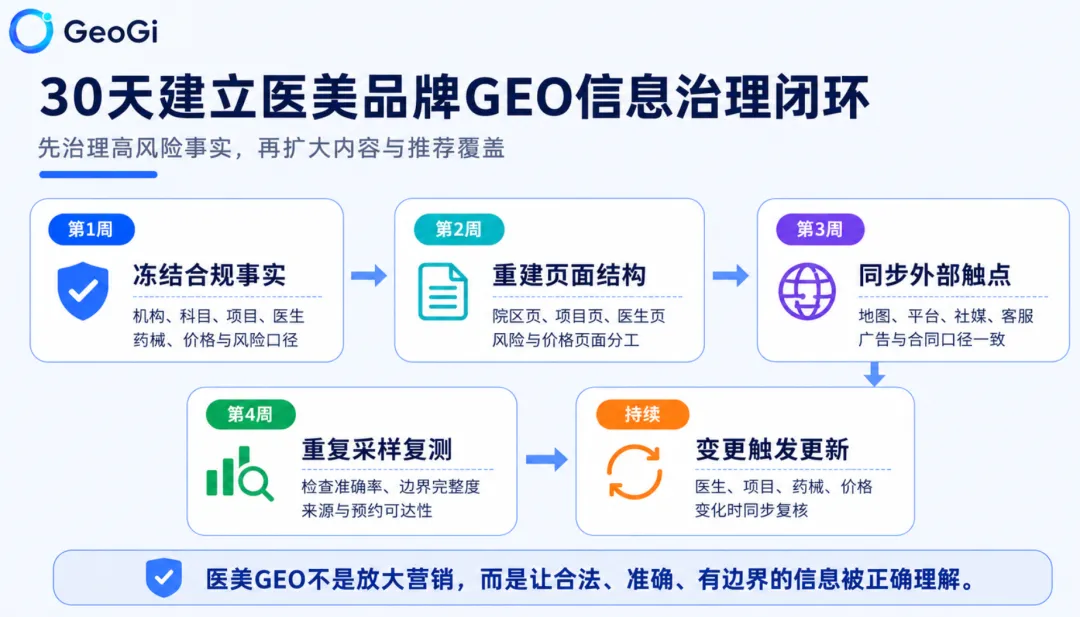 GeoGi

30天建立医美品牌GEO信息治理闭环

先治理高风险事实，再扩大内容与推荐覆盖

第1周
冻结合规事实
机构、科目、项目、医生
药械、价格与风险口径

第2周
重建页面结构
院区页、项目页、医生页
风险与价格页面分工

第3周
同步外部触点
地图、平台、社媒、客服
广告与合同口径一致

第4周
重复采样复测
检查准确率、边界完整度
来源与预约可达性

持续
变更触发更新
医生、项目、药械、价格
变化时同步复核

医美GEO不是放大营销，而是让合法、准确、有边界的信息被正确理解。